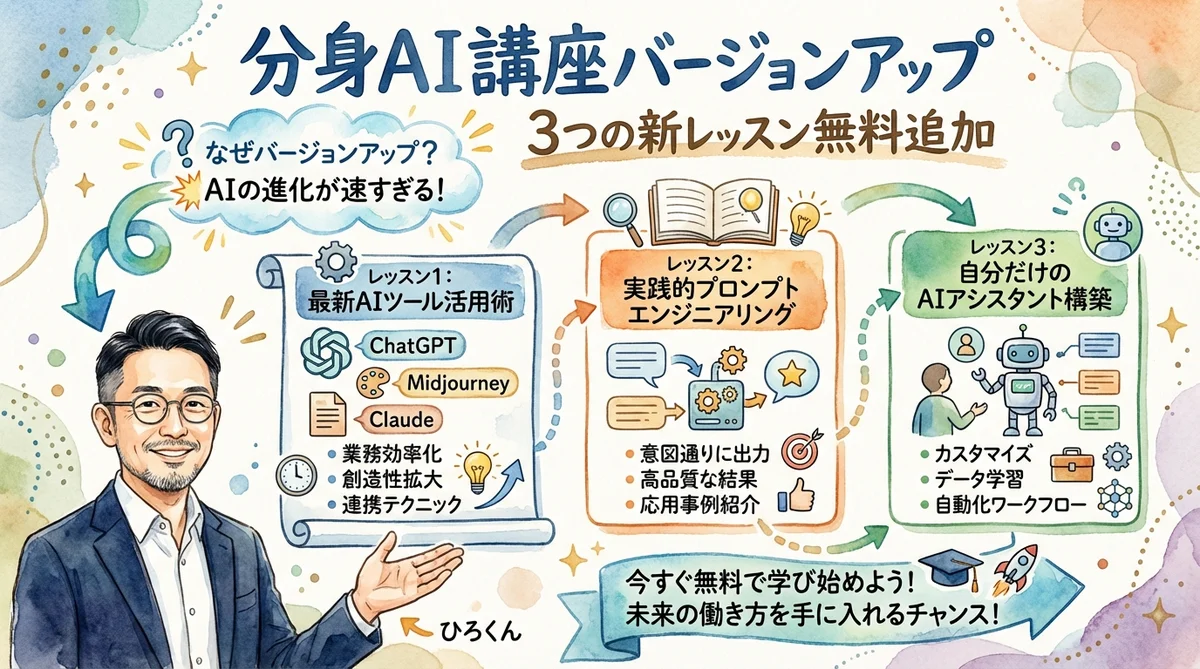 分身AI講座バージョンアップ

3つの新レッスン無料追加

なぜバージョンアップ？
AIの進化が速すぎる！

レッスン1：
最新AIツール活用術

ChatGPT
Midjourney
Claude

• 業務効率化
• 創造性拡大
• 連携テクニック

レッスン2：
実践的プロンプトエンジニアリング

• 意図通りに出力
• 高品質な結果
• 応用事例紹介

レッスン3：
自分だけのAIアシスタント構築

• カスタマイズ
• データ学習
• 自動化ワークフロー

今すぐ無料で学び始めよう！
未来の働き方を手に入れるチャンス！

ひろくん